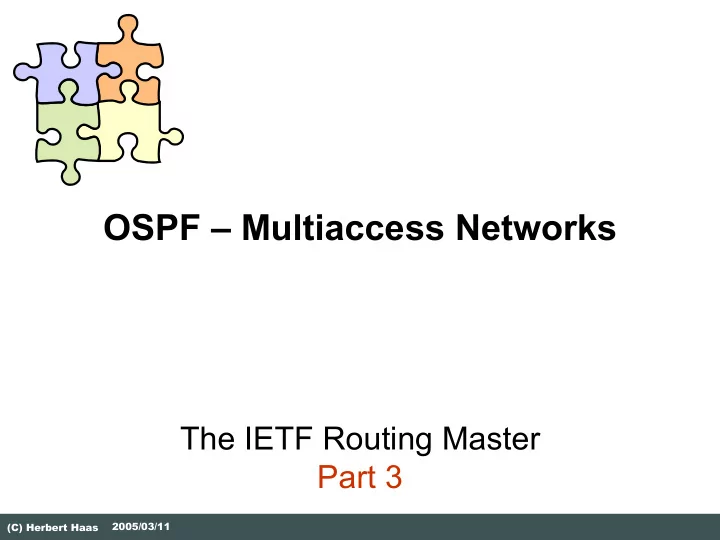 OSPF – Multiaccess Networks

The IETF Routing Master
Part 3

(C) Herbert Haas 2005/03/11